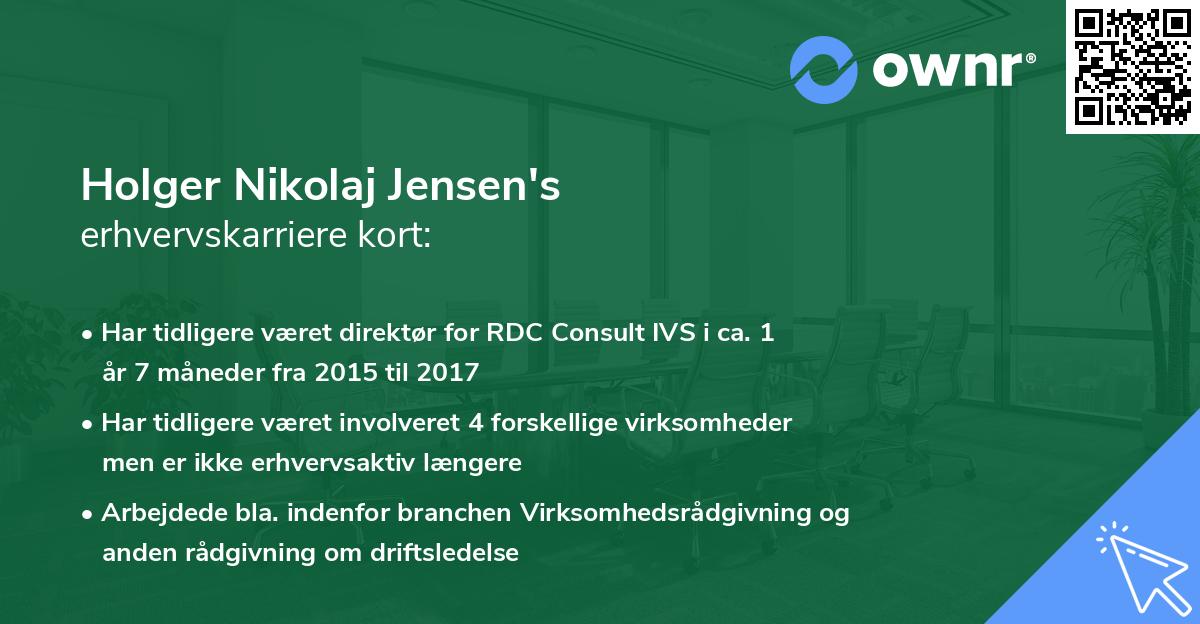 ownr®

Holger Nikolaj Jensen's
erhvervskarriere kort:

• Har tidligere været direktør for RDC Consult IVS i ca. 1 år 7 måneder fra 2015 til 2017
• Har tidligere været involveret 4 forskellige virksomheder men er ikke erhvervsaktiv længere
• Arbejdede bla. indenfor branchen Virksomhedsrådgivning og anden rådgivning om driftsledelse